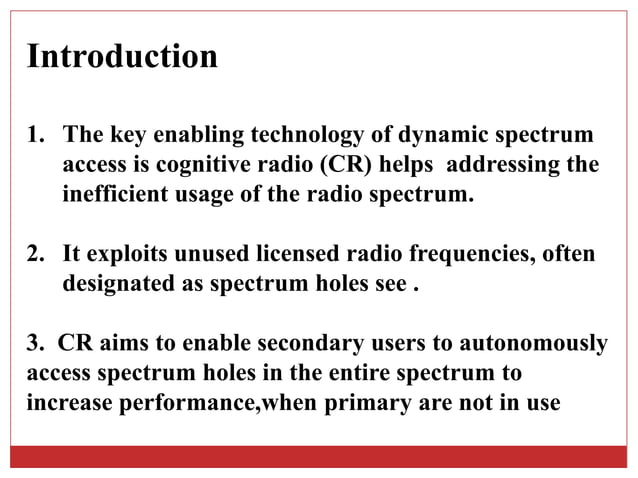 Introduction

1. The key enabling technology of dynamic spectrum access is cognitive radio (CR) helps addressing the inefficient usage of the radio spectrum.

2. It exploits unused licensed radio frequencies, often designated as spectrum holes see .

3. CR aims to enable secondary users to autonomously access spectrum holes in the entire spectrum to increase performance,when primary are not in use